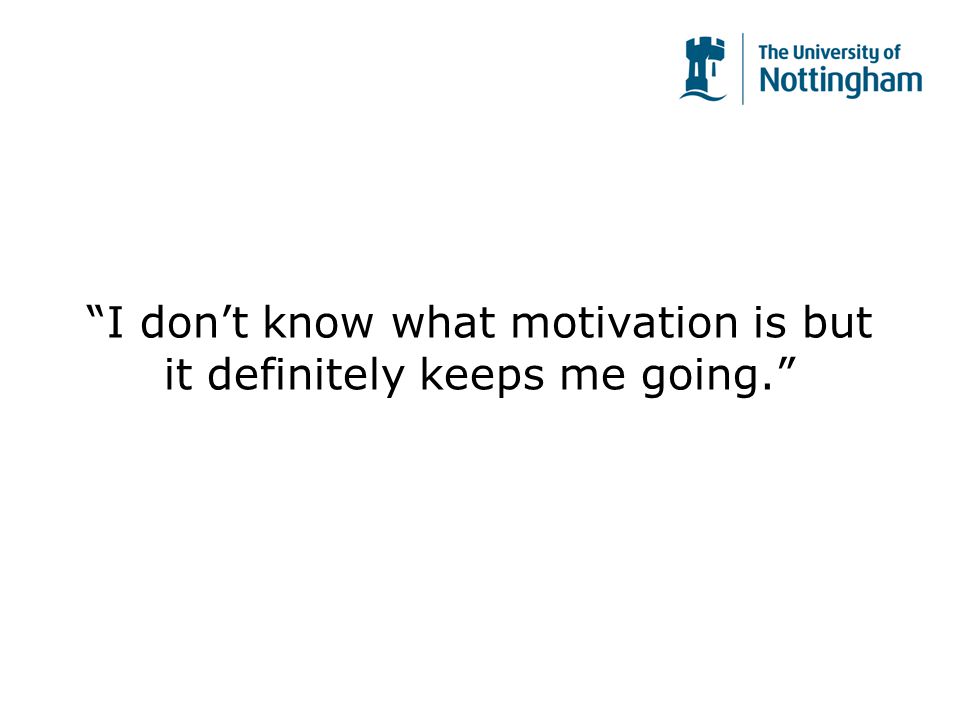 The University of
Nottingham

“I don’t know what motivation is but it definitely keeps me going.”